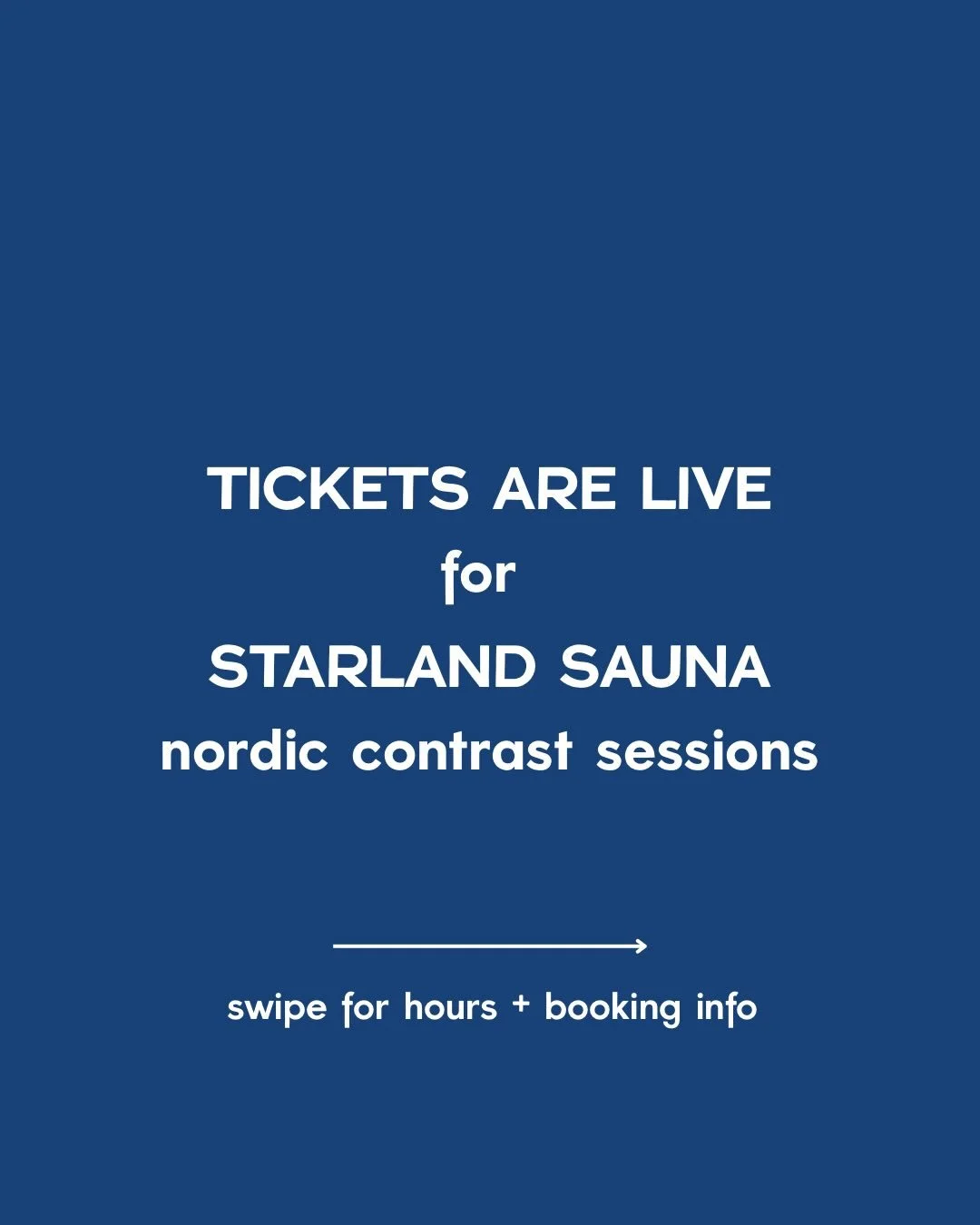 TICKETS ARE LIVE
for
STARLAND SAUNA
nordic contrast sessions

swipe for hours + booking info